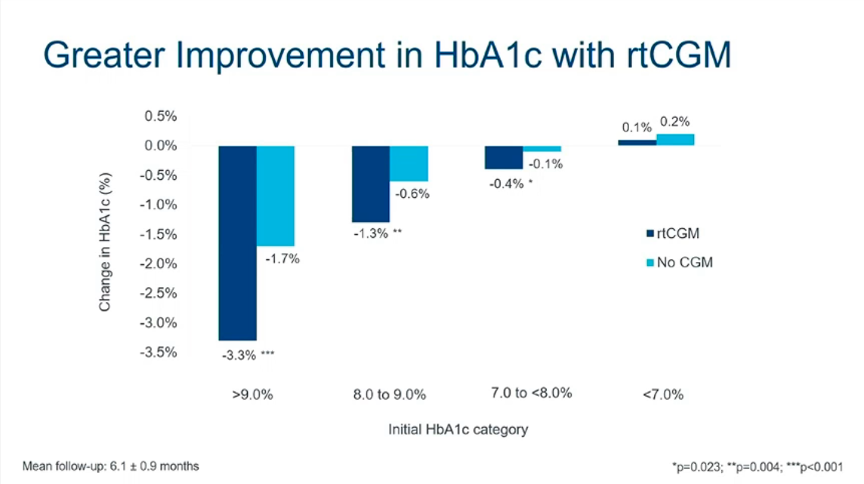 Greater Improvement in HbA1c with rtCGM

Change in HbA1c (%)

0.5%
0.0%
-0.5%
-1.0%
-1.5%
-2.0%
-2.5%
-3.0%
-3.5%

-3.3% ***
-1.7%
-1.3% **
-0.6%
-0.4% *
-0.1%
0.1%
0.2%

rtCGM
No CGM

>9.0%
8.0 to 9.0%
7.0 to <8.0%
<7.0%

Initial HbA1c category

Mean follow-up: 6.1 ± 0.9 months

*p=0.023; **p=0.004; ***p<0.001